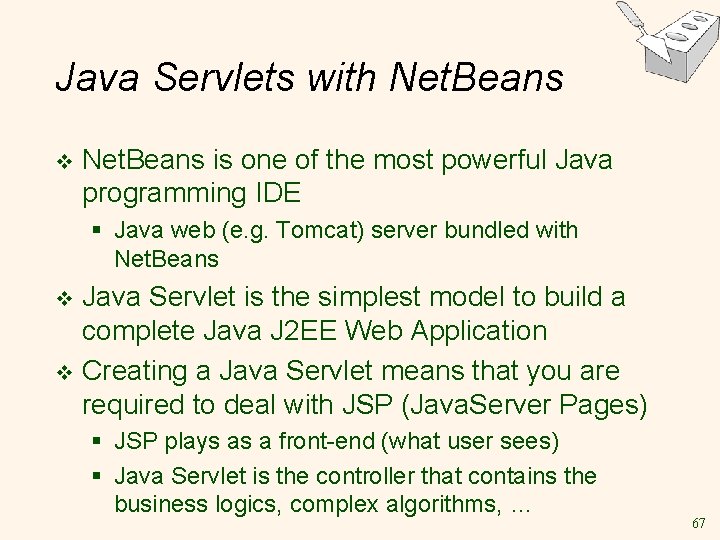 Java Servlets with NetBeans

❖ NetBeans is one of the most powerful Java programming IDE

▪ Java web (e.g. Tomcat) server bundled with NetBeans

❖ Java Servlet is the simplest model to build a complete Java J2EE Web Application

❖ Creating a Java Servlet means that you are required to deal with JSP (JavaServer Pages)

▪ JSP plays as a front-end (what user sees)

▪ Java Servlet is the controller that contains the business logics, complex algorithms, …

67